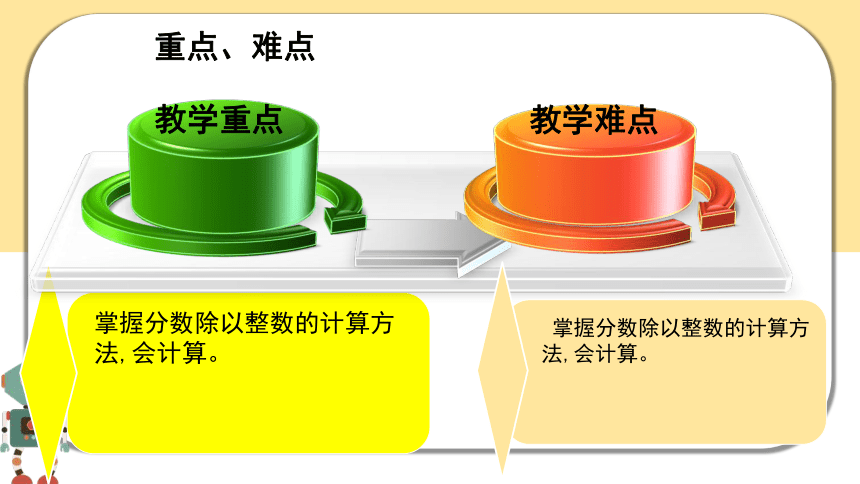 重点、难点

教学重点

教学难点

掌握分数除以整数的计算方法, 会计算。

掌握分数除以整数的计算方法, 会计算。